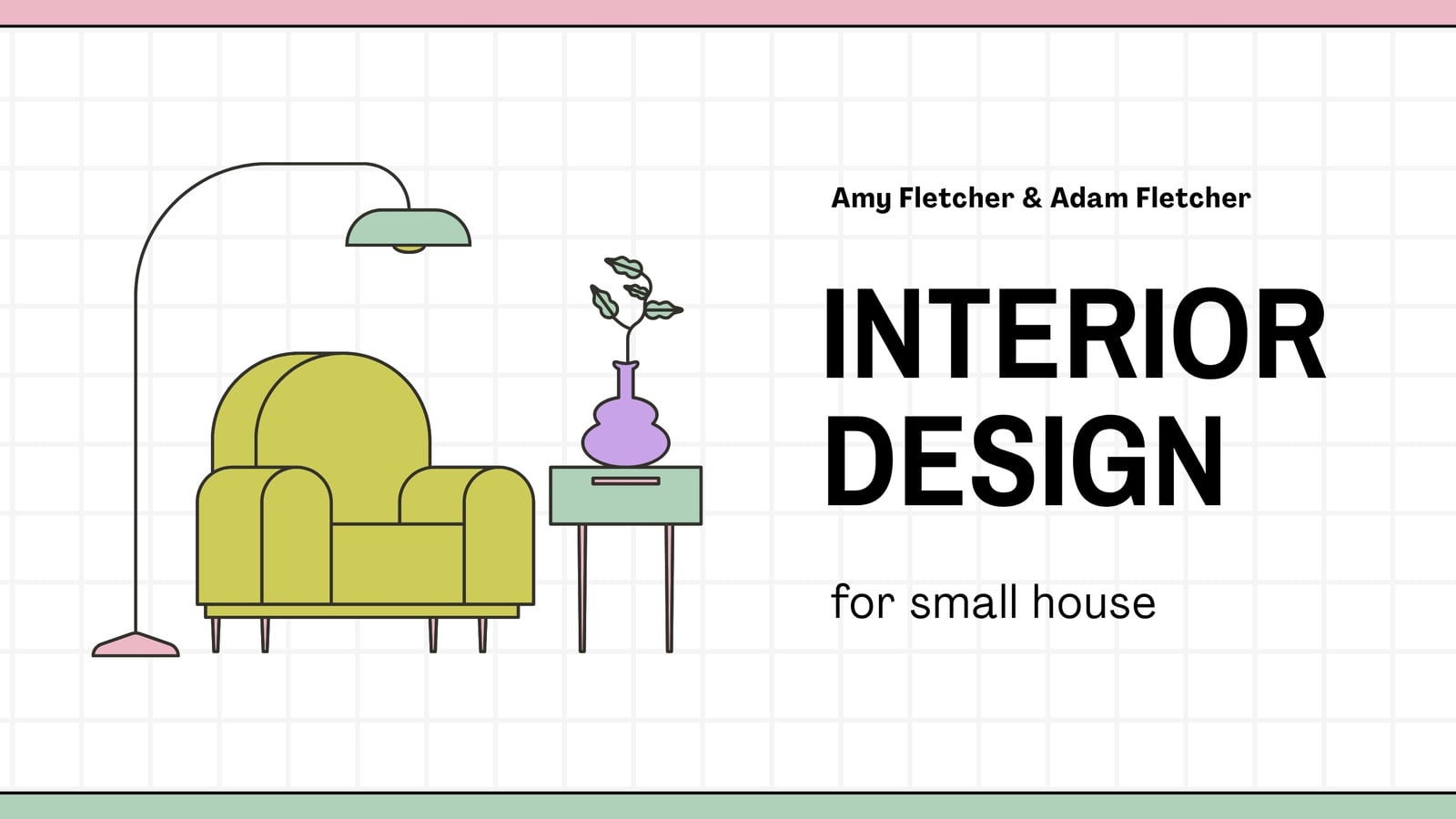 Amy Fletcher & Adam Fletcher

INTERIOR DESIGN

for small house